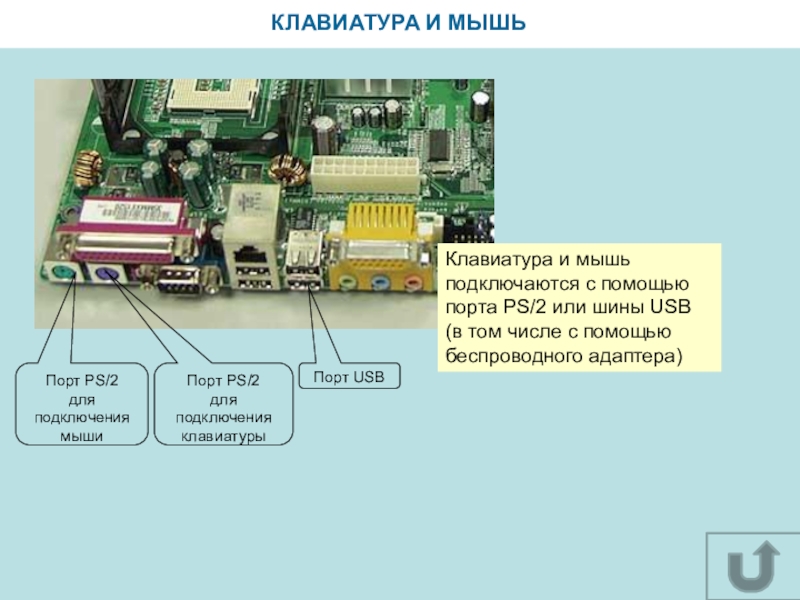 КЛАВИАТУРА И МЫШЬ

Клавиатура и мышь подключаются с помощью порта PS/2 или шины USB (в том числе с помощью беспроводного адаптера)

Порт PS/2 для подключения мыши

Порт PS/2 для подключения клавиатуры

Порт USB